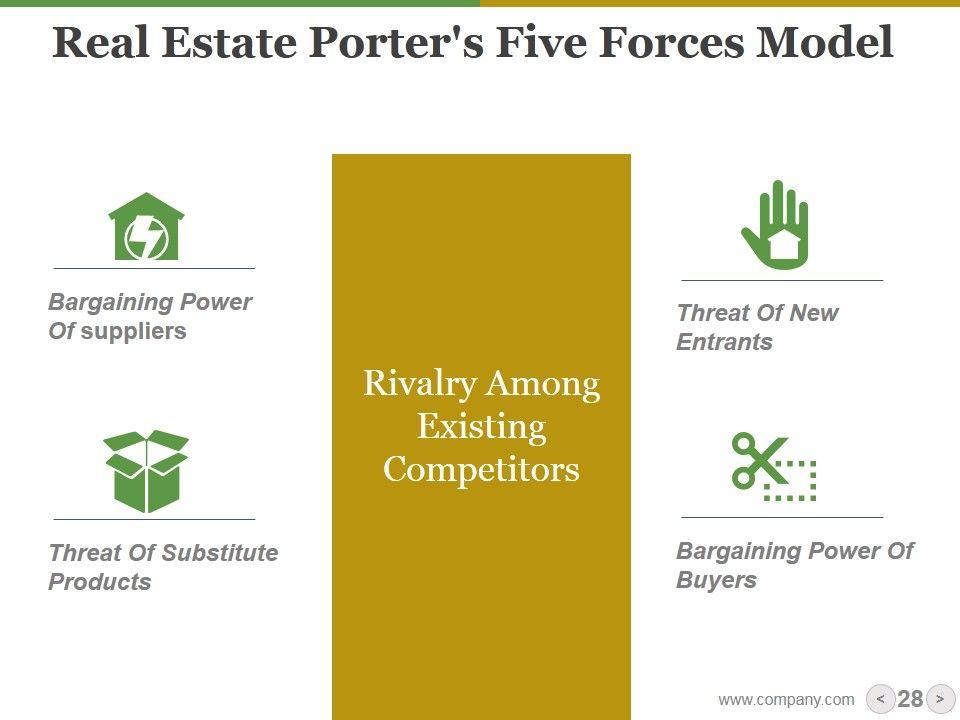 Real Estate Porter's Five Forces Model

Bargaining Power Of suppliers

Threat Of Substitute Products

Rivalry Among Existing Competitors

Threat Of New Entrants

Bargaining Power Of Buyers

www.company.com

< 28 >